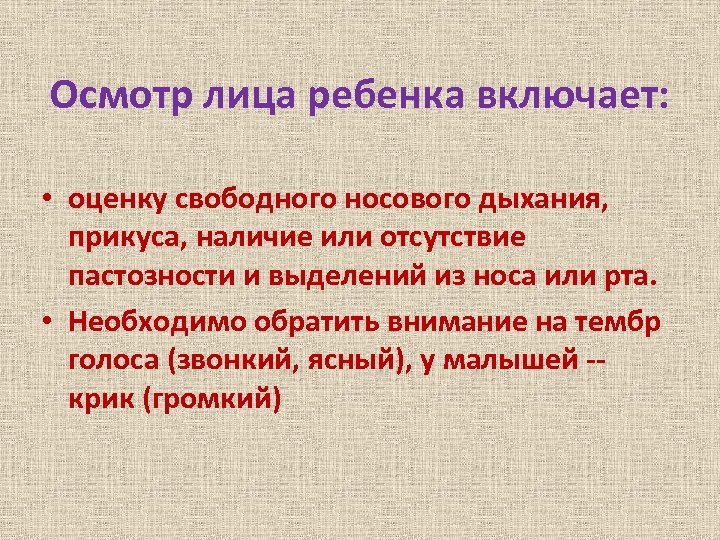 Осмотр лица ребенка включает:

• оценку свободного носового дыхания, прикуса, наличие или отсутствие пастозности и выделений из носа или рта.
• Необходимо обратить внимание на тембр голоса (звонкий, ясный), у малышей -- крик (громкий)